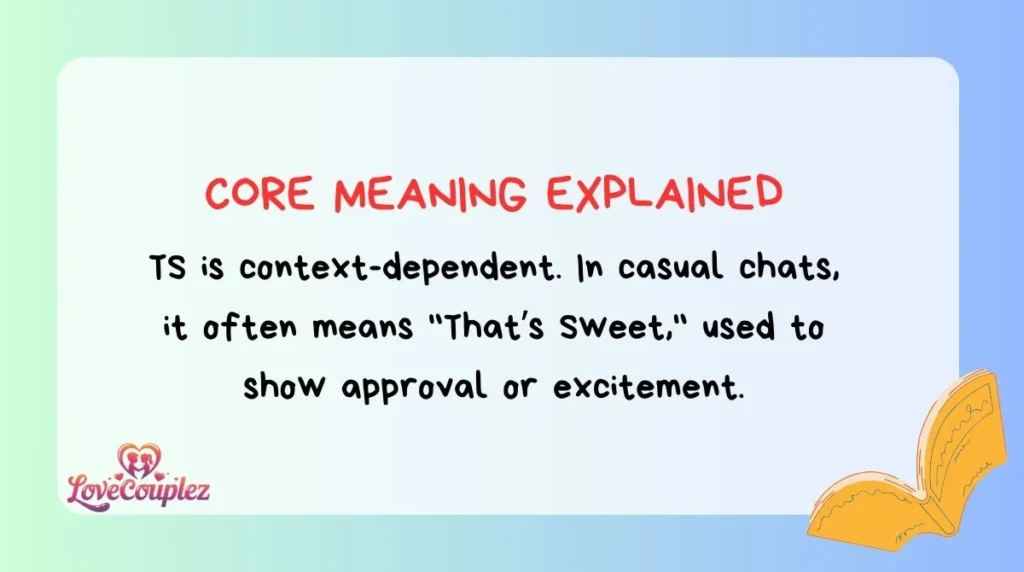 CORE MEANING EXPLAINED

TS is context-dependent. In casual chats, it often means "That's Sweet," used to show approval or excitement.

LoveCouplez